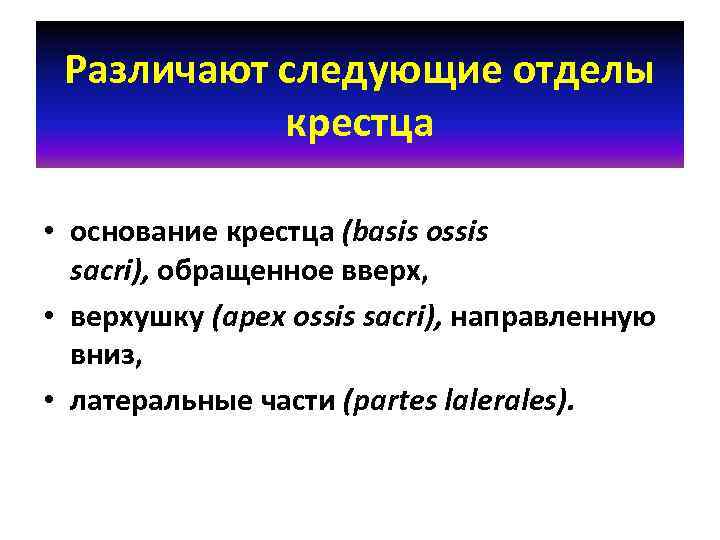 Различают следующие отделы крестца

• основание крестца (basis ossis sacri), обращенное вверх,

• верхушку (apex ossis sacri), направленную вниз,

• латеральные части (partes lalerales).